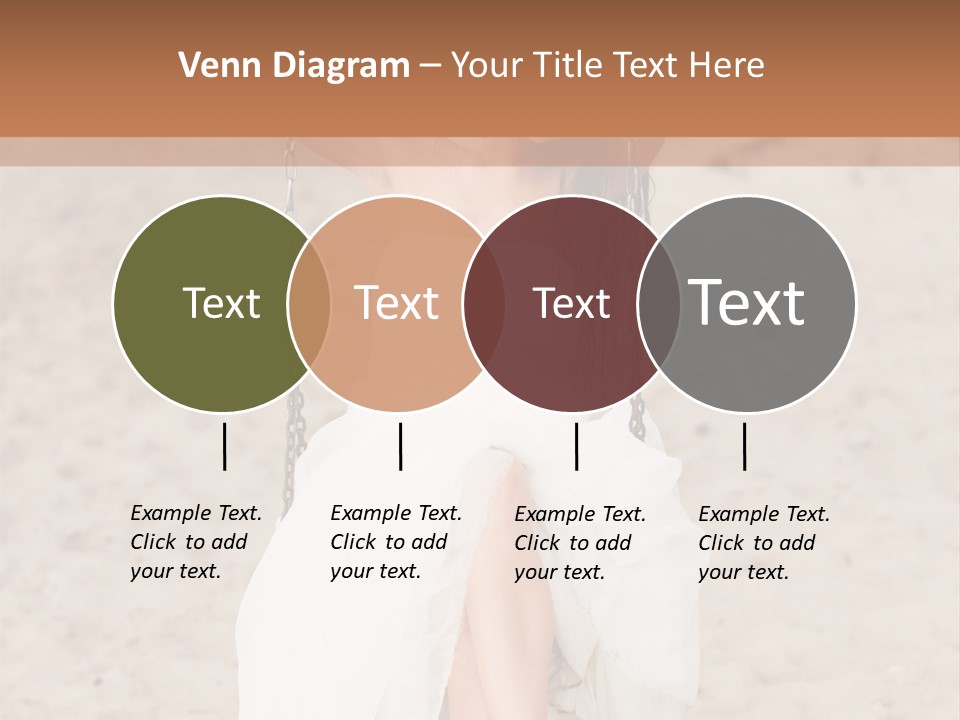 Venn Diagram – Your Title Text Here

Text

Text

Text

Text

Example Text. Click to add your text.

Example Text. Click to add your text.

Example Text. Click to add your text.

Example Text. Click to add your text.